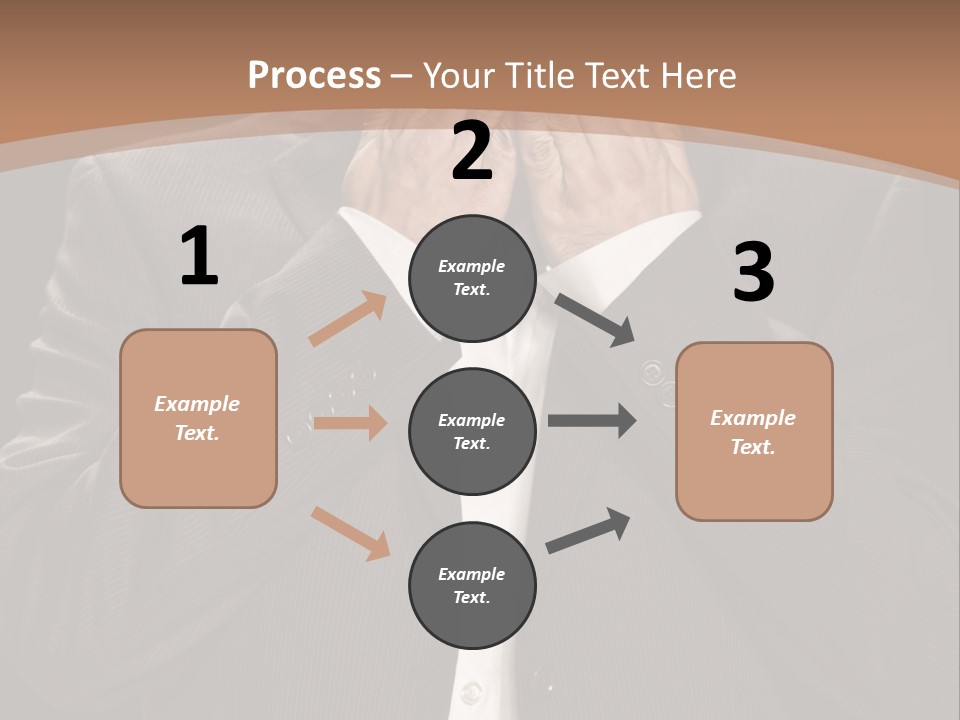 Process – Your Title Text Here

1

Example Text.

2

Example Text.

Example Text.

Example Text.

3

Example Text.